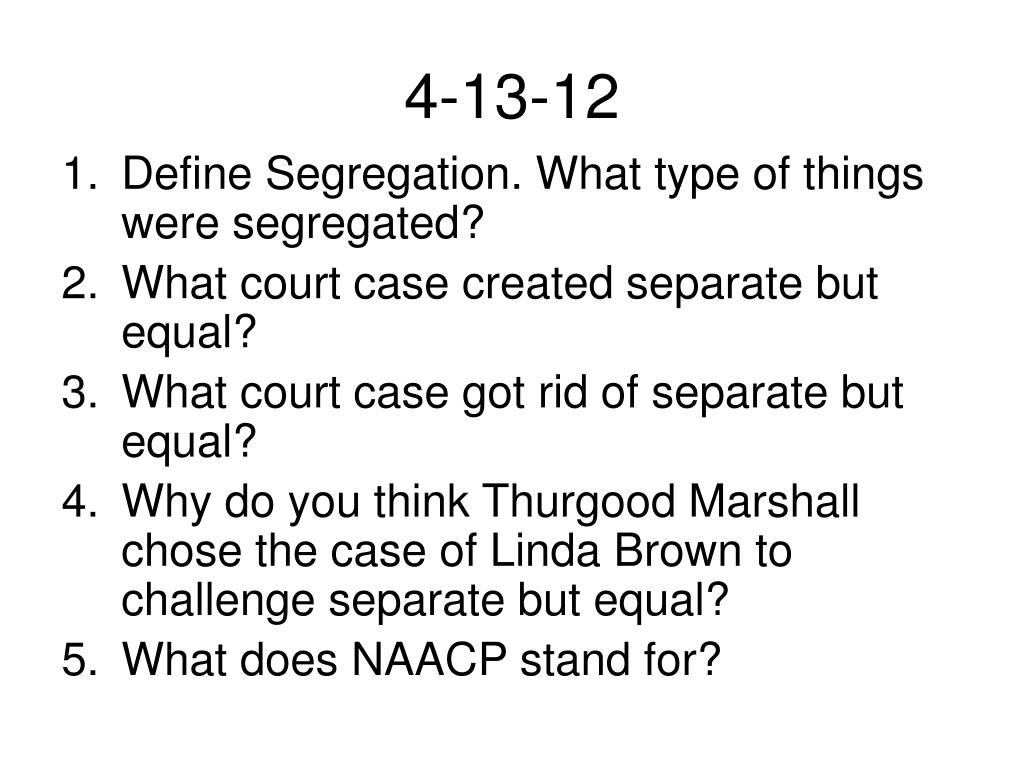 4-13-12

1. Define Segregation. What type of things were segregated?
2. What court case created separate but equal?
3. What court case got rid of separate but equal?
4. Why do you think Thurgood Marshall chose the case of Linda Brown to challenge separate but equal?
5. What does NAACP stand for?